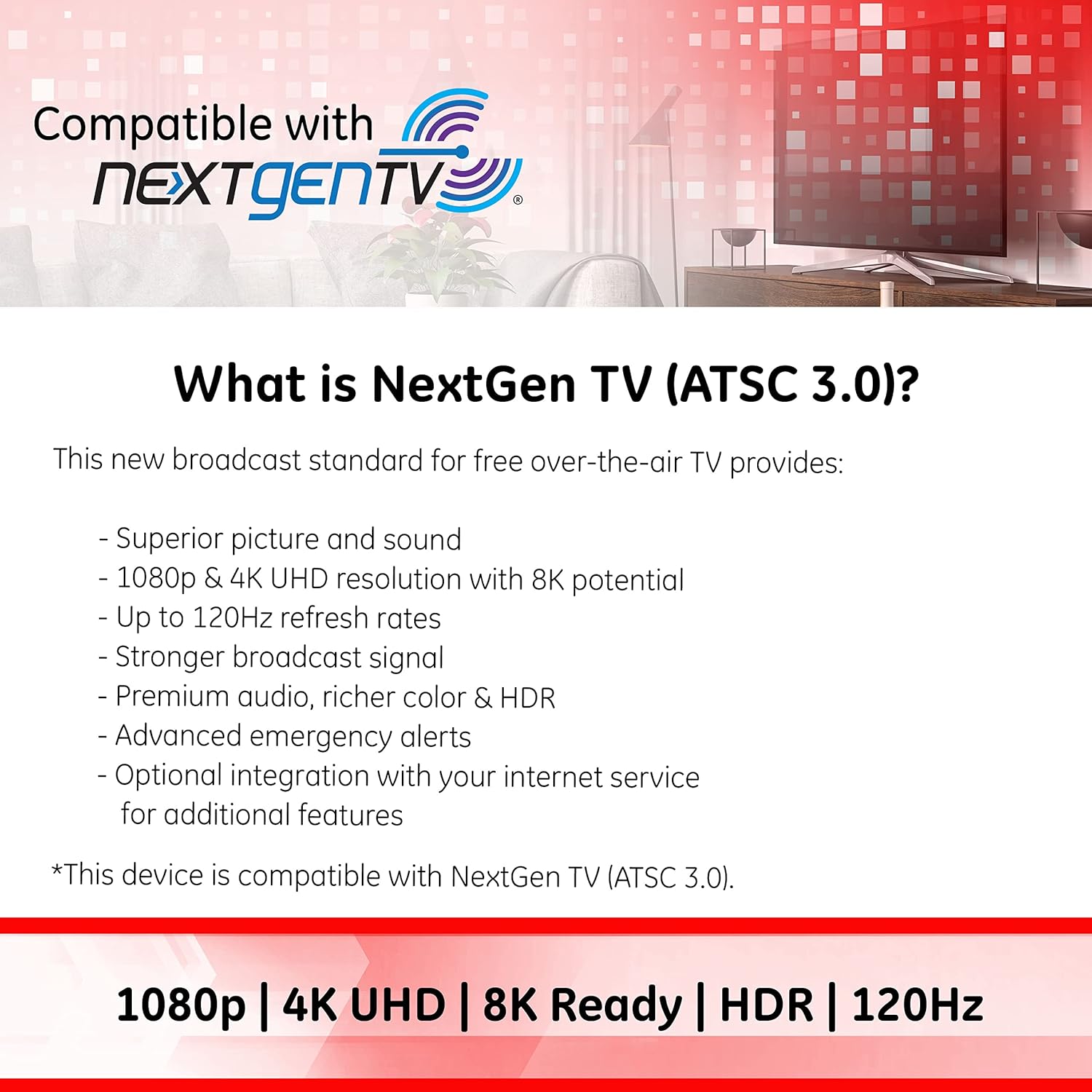 Compatible with NEXTGENTV®

What is NextGen TV (ATSC 3.0)?

This new broadcast standard for free over-the-air TV provides:

- Superior picture and sound
- 1080p & 4K UHD resolution with 8K potential
- Up to 120Hz refresh rates
- Stronger broadcast signal
- Premium audio, richer color & HDR
- Advanced emergency alerts
- Optional integration with your internet service for additional features

*This device is compatible with NextGen TV (ATSC 3.0).

1080p | 4K UHD | 8K Ready | HDR | 120Hz